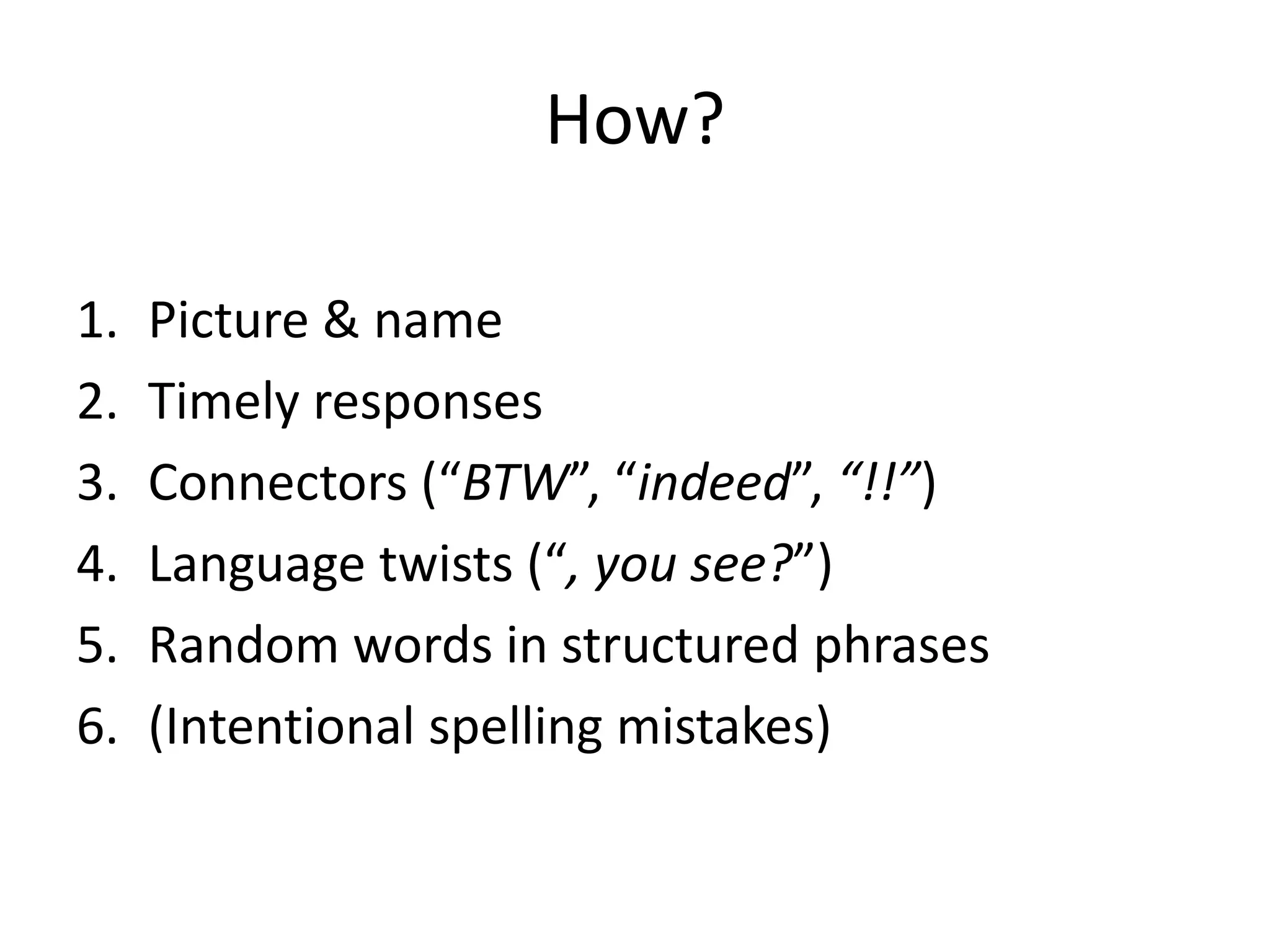 How?

1. Picture & name
2. Timely responses
3. Connectors (“BTW”, “indeed”, “!!”)
4. Language twists (“, you see?”)
5. Random words in structured phrases
6. (Intentional spelling mistakes)